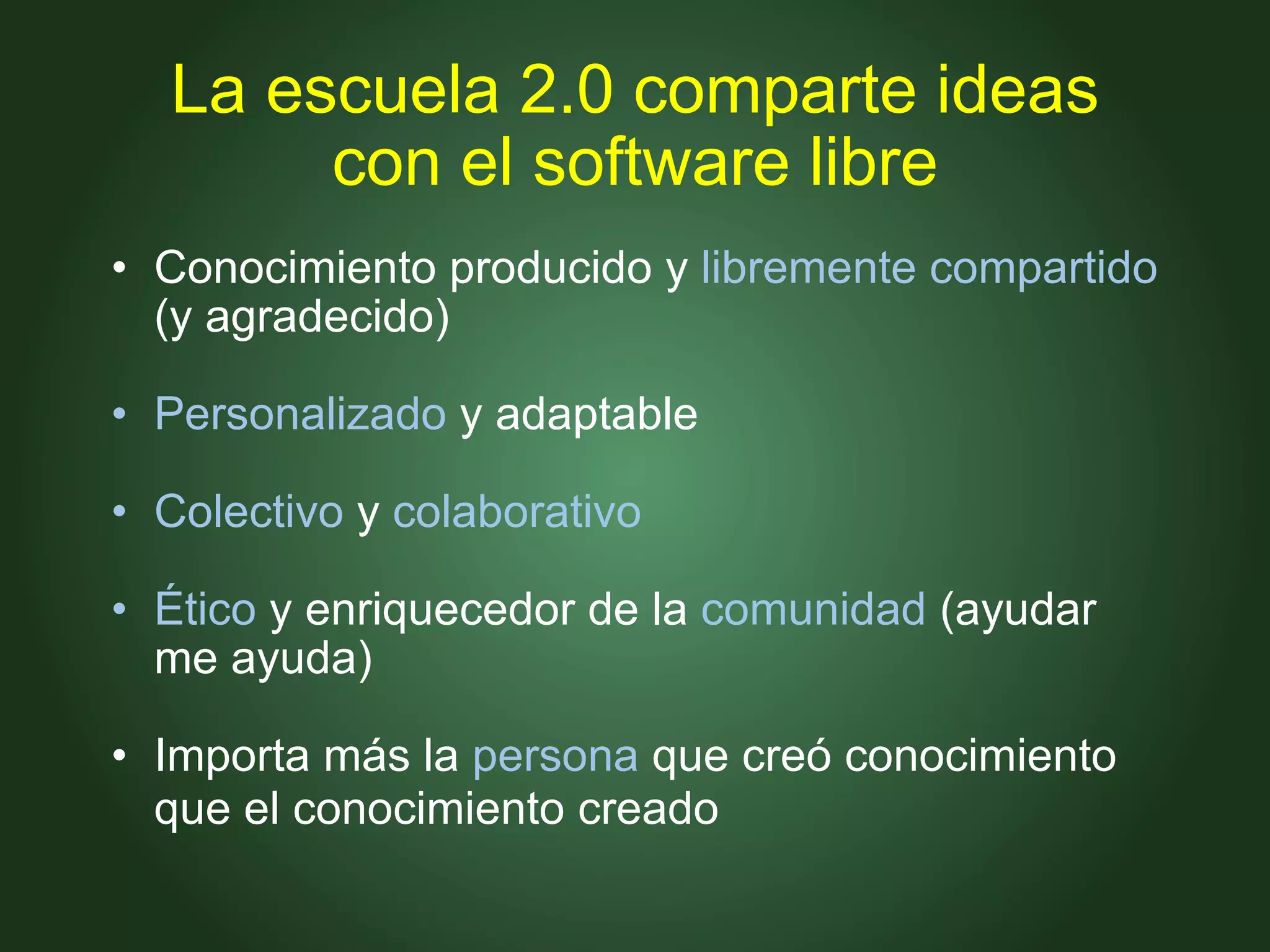 La escuela 2.0 comparte ideas
con el software libre

• Conocimiento producido y libremente compartido (y agradecido)

• Personalizado y adaptable

• Colectivo y colaborativo

• Ético y enriquecedor de la comunidad (ayudar me ayuda)

• Importa más la persona que creó conocimiento que el conocimiento creado